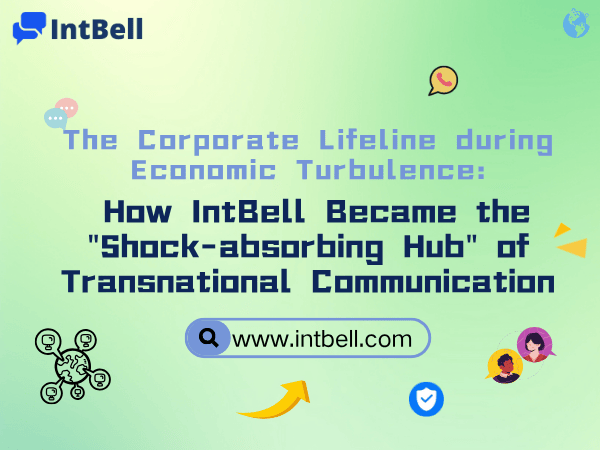 IntBell

The Corporate Lifeline during Economic Turbulence:

How IntBell Became the "Shock-absorbing Hub" of Transnational Communication

www.intbell.com